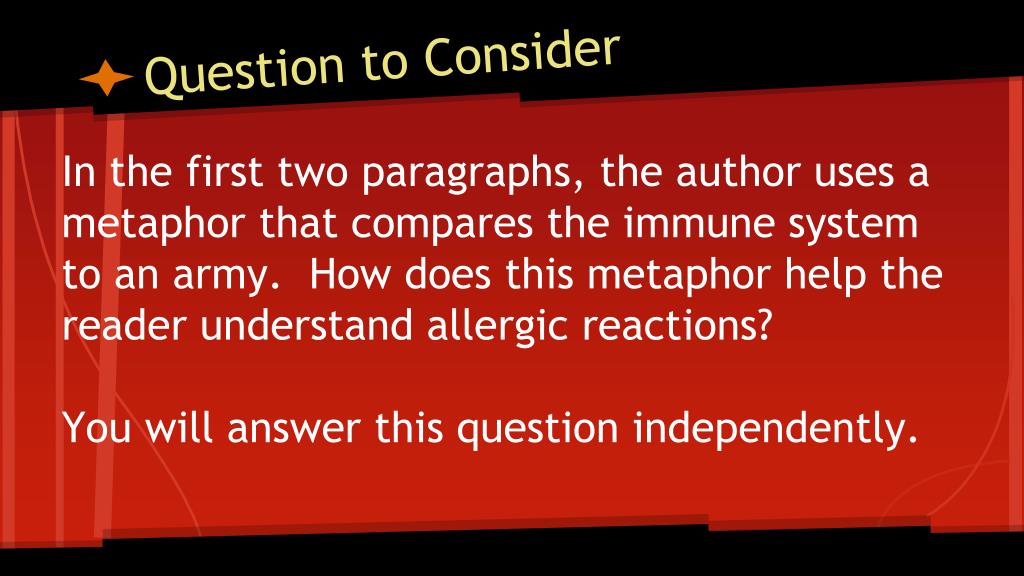 Question to Consider

In the first two paragraphs, the author uses a metaphor that compares the immune system to an army.  How does this metaphor help the reader understand allergic reactions?

You will answer this question independently.